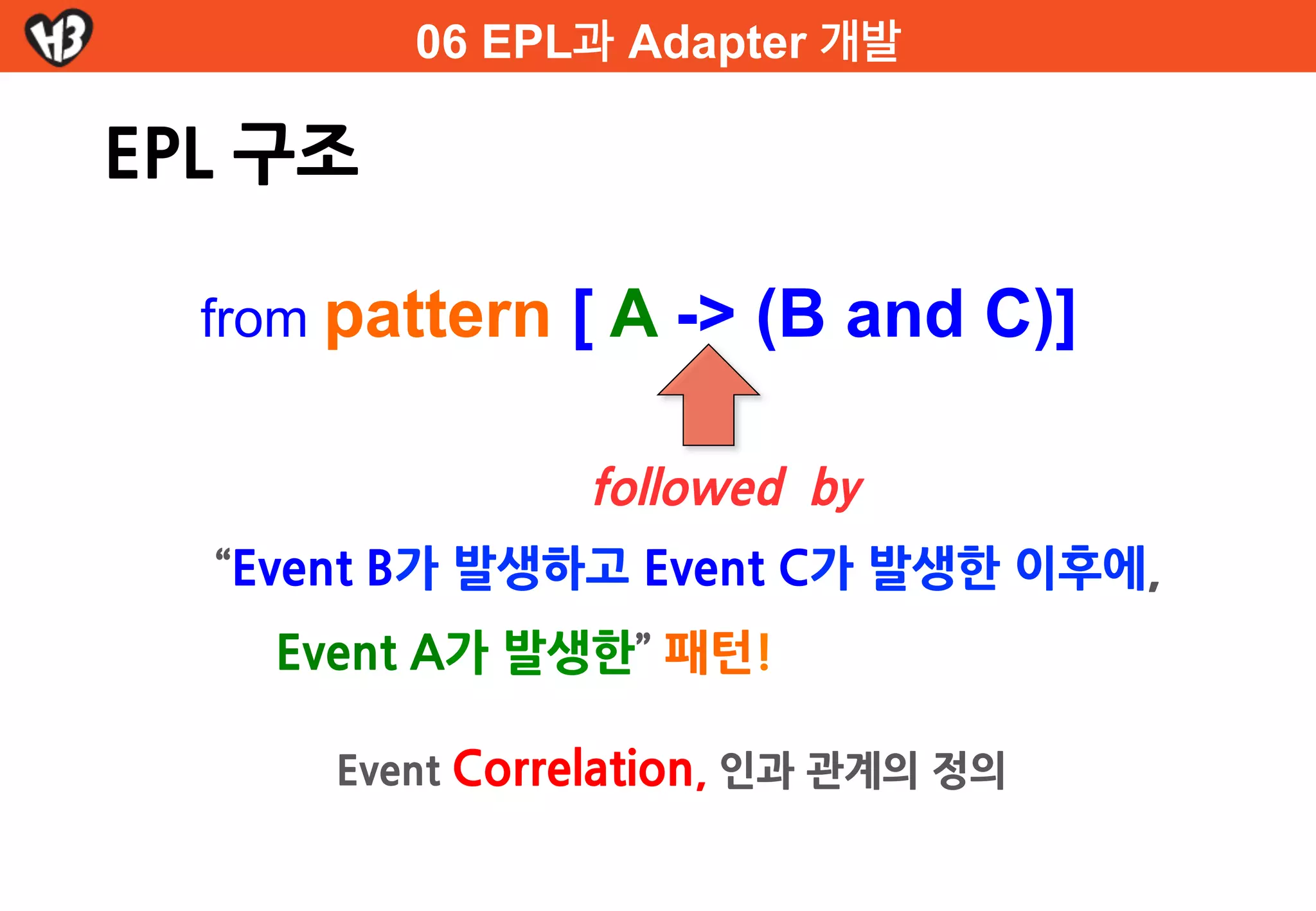 H3

06 EPL과 Adapter 개발

EPL 구조

from pattern [ A -> (B and C)]

followed by

“Event B가 발생하고 Event C가 발생한 이후에,

Event A가 발생한” 패턴!

Event Correlation, 인과 관계의 정의